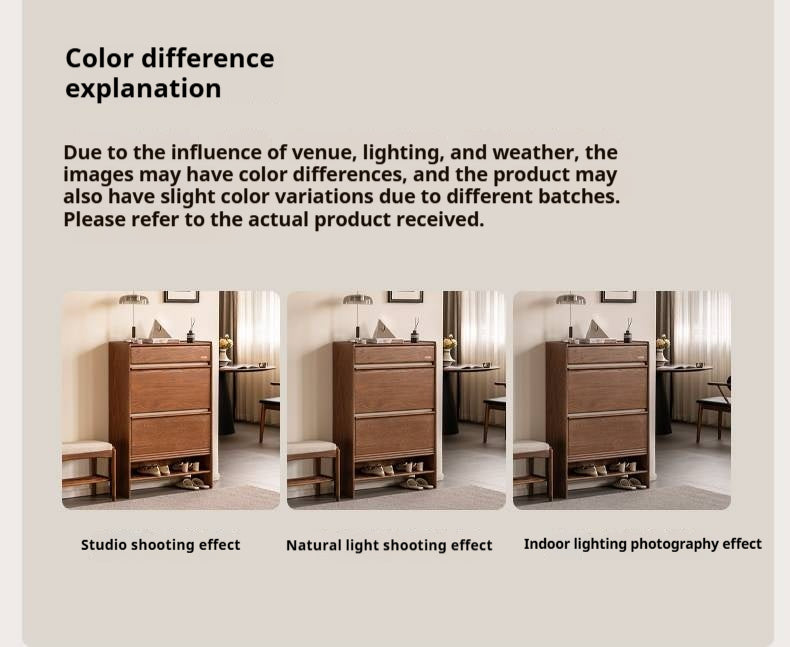 Color difference explanation

Due to the influence of venue, lighting, and weather, the images may have color differences, and the product may also have slight color variations due to different batches. Please refer to the actual product received.

Studio shooting effect

Natural light shooting effect

Indoor lighting photography effect